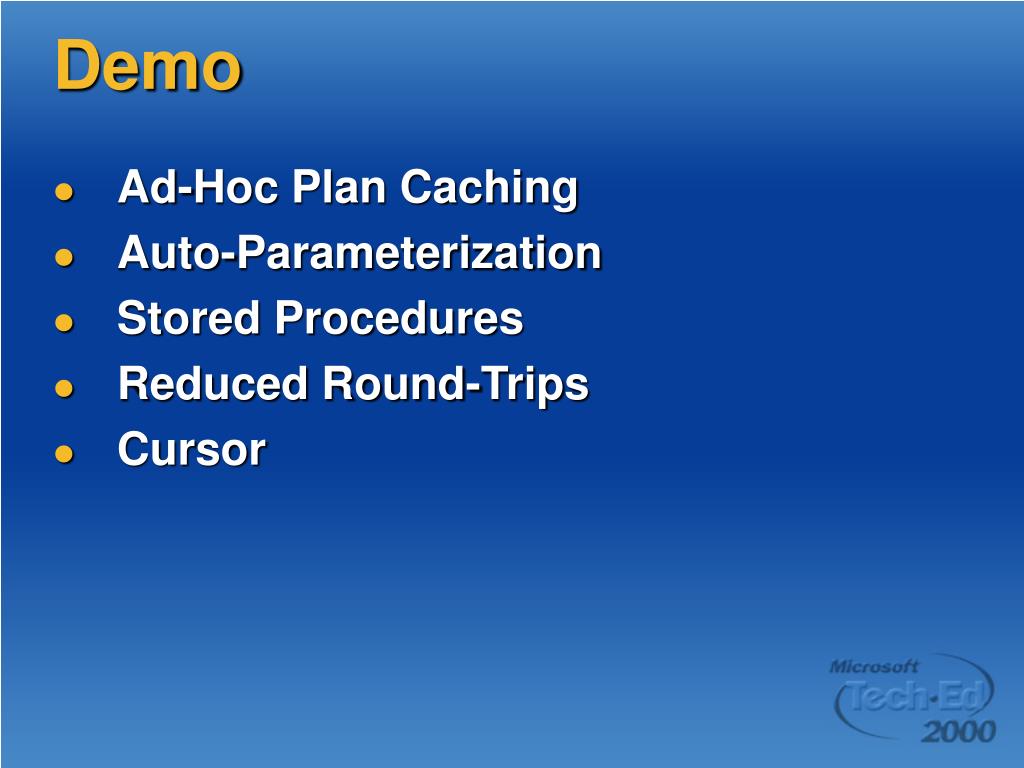 Demo

- Ad-Hoc Plan Caching
- Auto-Parameterization
- Stored Procedures
- Reduced Round-Trips
- Cursor

Microsoft Tech·Ed 2000